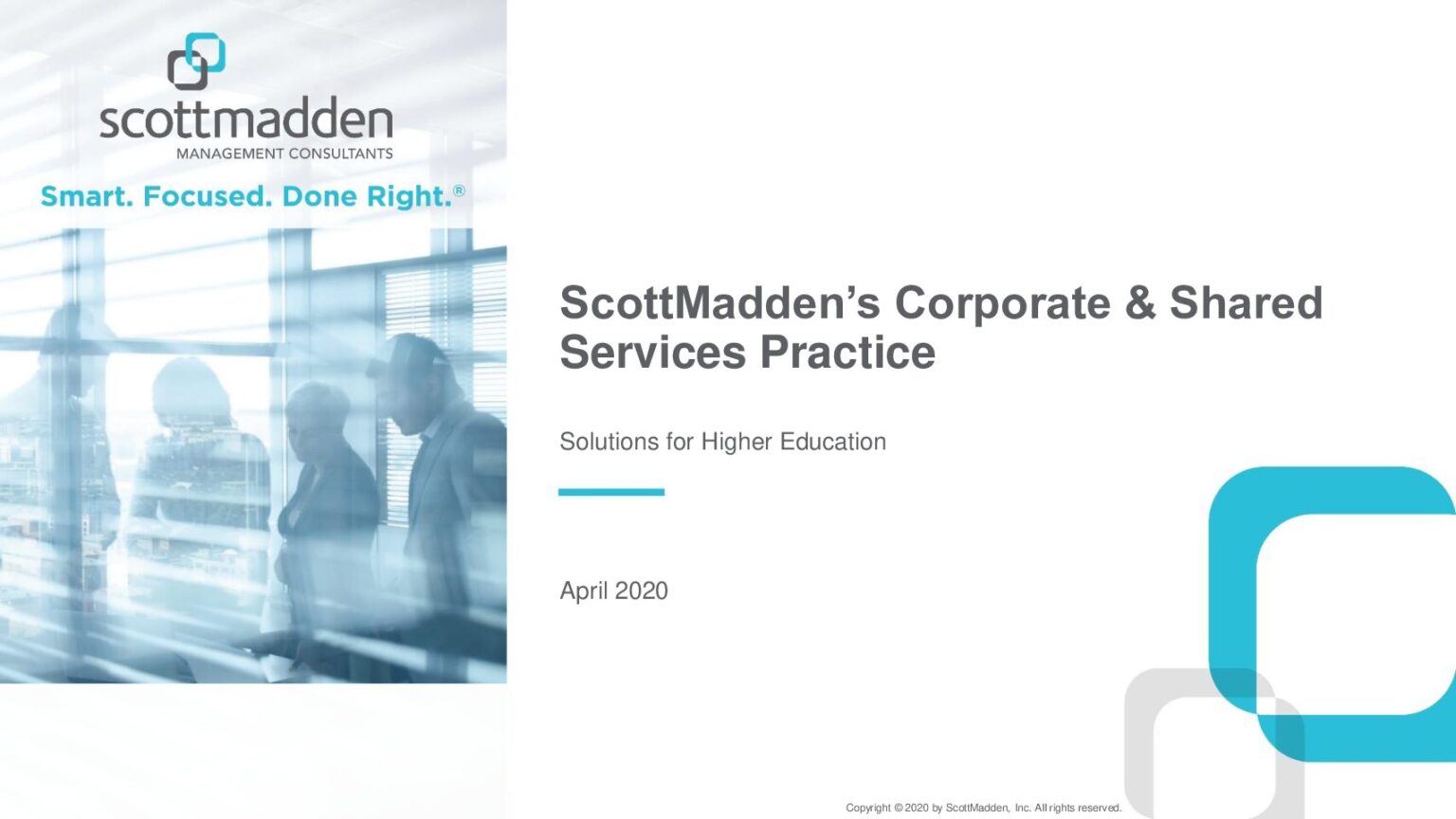 scottmadden
MANAGEMENT CONSULTANTS

Smart. Focused. Done Right.®

ScottMadden's Corporate & Shared Services Practice

Solutions for Higher Education

April 2020

Copyright © 2020 by ScottMadden, Inc. All rights reserved.